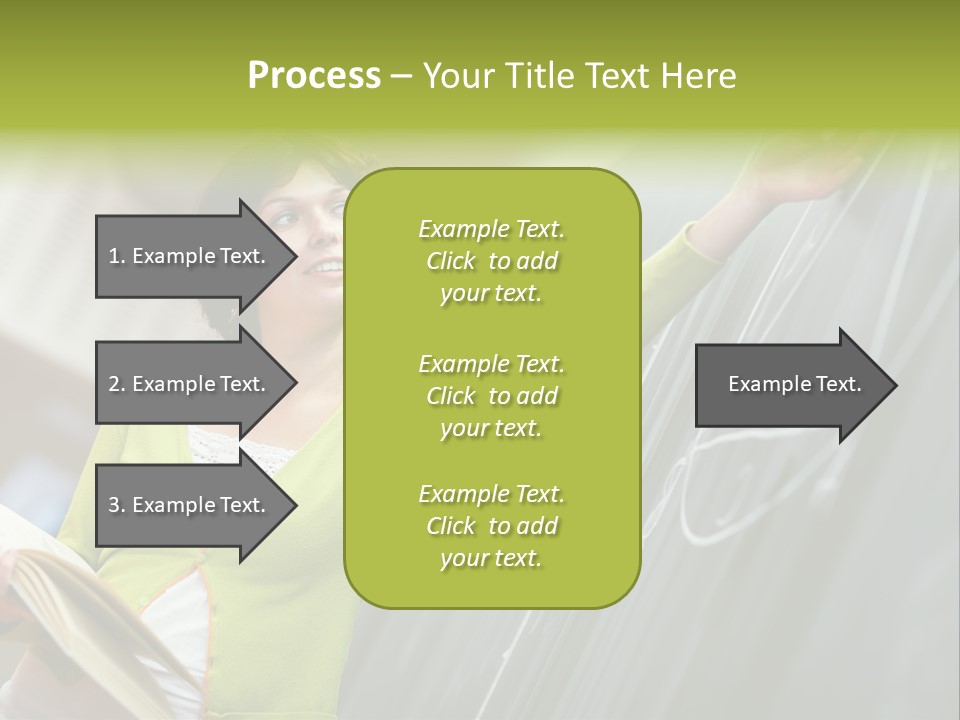 Process – Your Title Text Here

1. Example Text.

2. Example Text.

3. Example Text.

Example Text. Click to add your text.

Example Text. Click to add your text.

Example Text. Click to add your text.

Example Text.